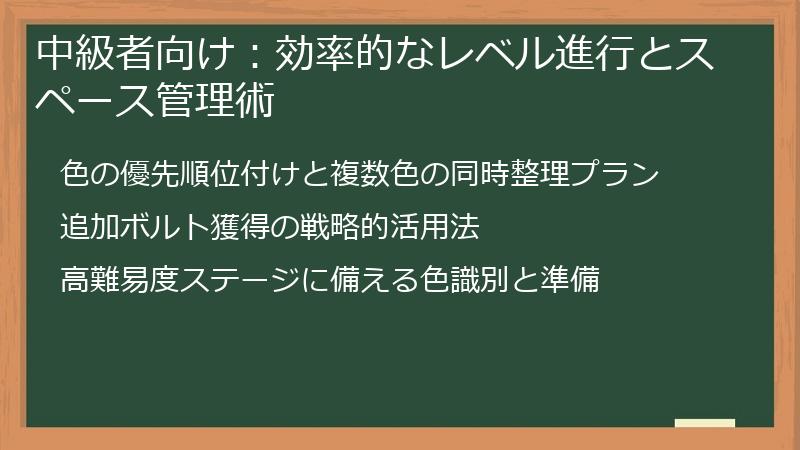 中級者向け：効率的なレベル進行とスペース管理術

色の優先順位付けと複数色の同時整理プラン

追加ボルト獲得の戦略的活用法

高難易度ステージに備える色識別と準備